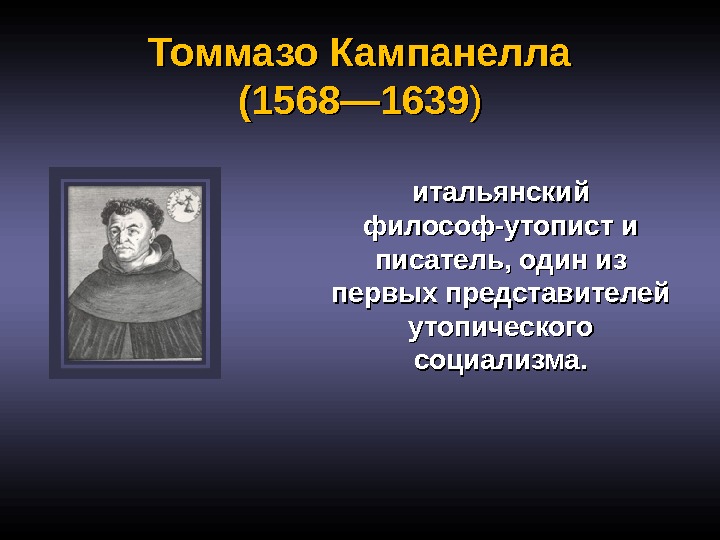 Томмазо Кампанелла
(1568—1639)

итальянский философ-утопист и писатель, один из первых представителей утопического социализма.